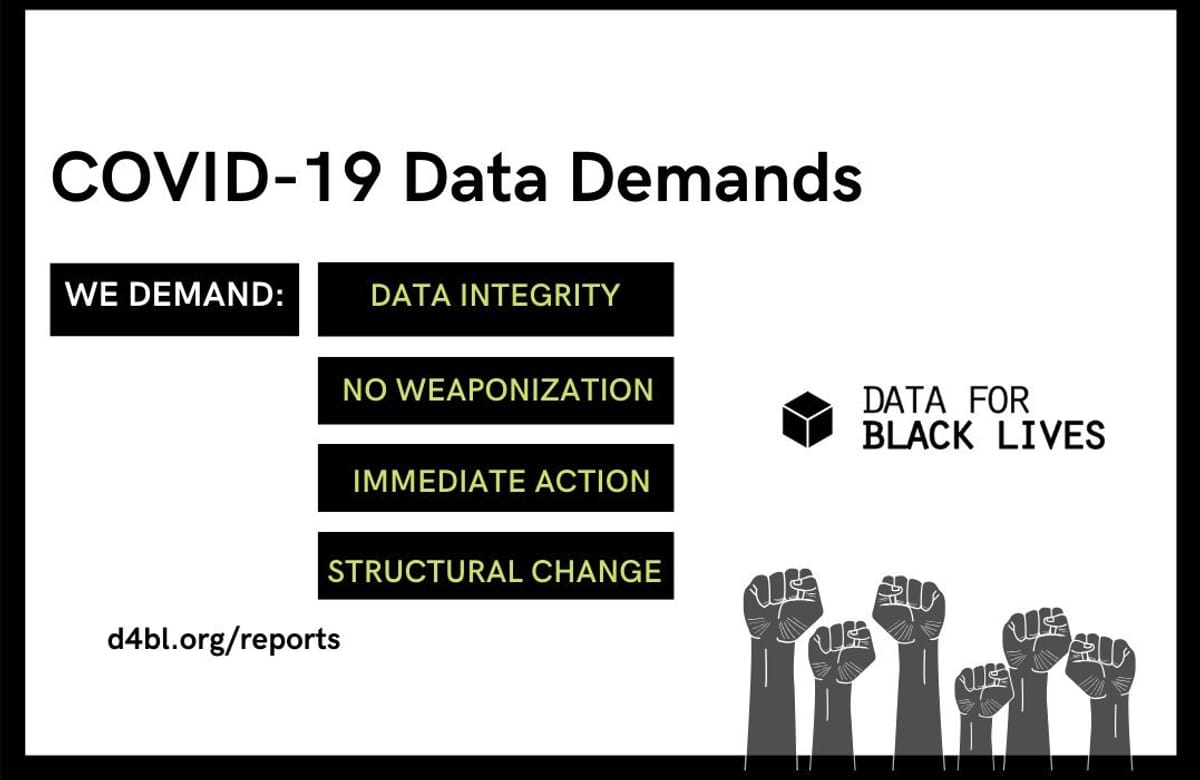 COVID-19 Data Demands

WE DEMAND:

DATA INTEGRITY

NO WEAPONIZATION

IMMEDIATE ACTION

STRUCTURAL CHANGE

DATA FOR BLACK LIVES

d4bl.org/reports